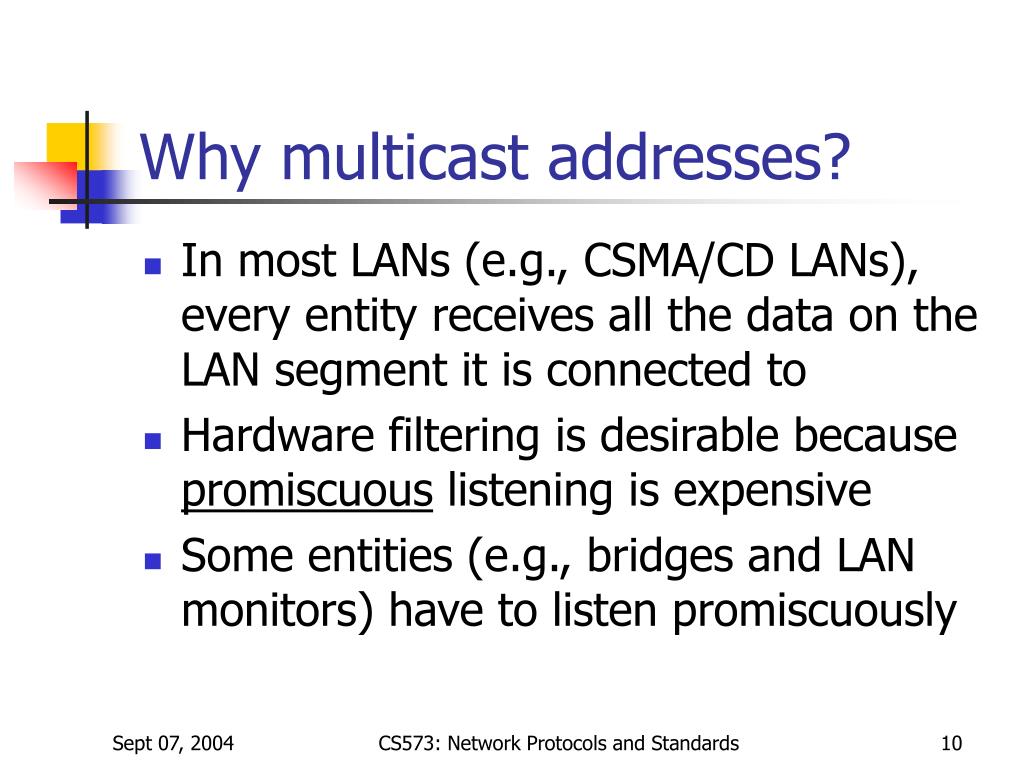 Why multicast addresses?

- In most LANs (e.g., CSMA/CD LANs), every entity receives all the data on the LAN segment it is connected to
- Hardware filtering is desirable because promiscuous listening is expensive
- Some entities (e.g., bridges and LAN monitors) have to listen promiscuously

Sept 07, 2004

CS573: Network Protocols and Standards

10